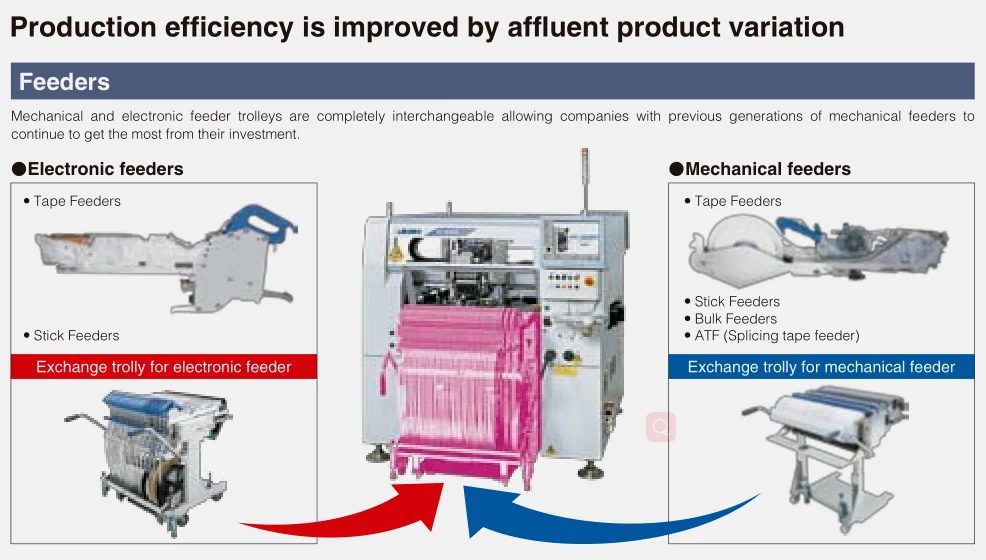 Production efficiency is improved by affluent product variation

Feeders

Mechanical and electronic feeder trolleys are completely interchangeable allowing companies with previous generations of mechanical feeders to continue to get the most from their investment.

●Electronic feeders

• Tape Feeders

• Stick Feeders

Exchange trolly for electronic feeder

●Mechanical feeders

• Tape Feeders

• Stick Feeders
• Bulk Feeders
• ATF (Splicing tape feeder)

Exchange trolly for mechanical feeder